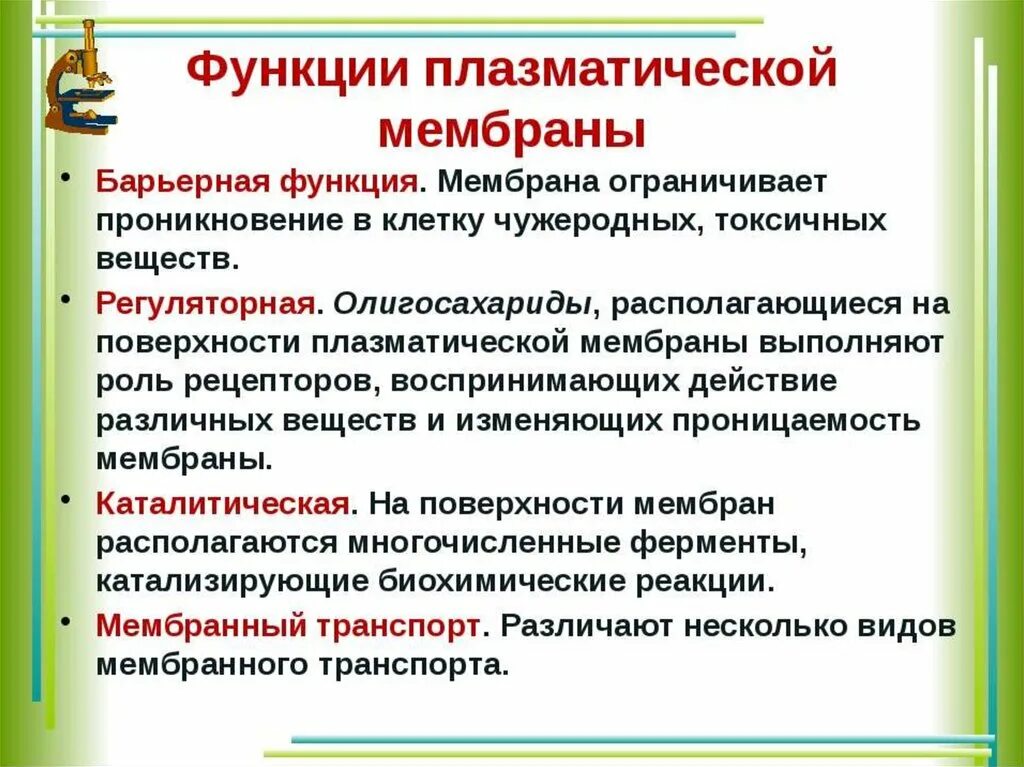 Функции плазматической мембраны

• Барьерная функция. Мембрана ограничивает проникновение в клетку чужеродных, токсичных веществ.

• Регуляторная. Олигосахариды, располагающиеся на поверхности плазматической мембраны выполняют роль рецепторов, воспринимающих действие различных веществ и изменяющих проницаемость мембраны.

• Каталитическая. На поверхности мембран располагаются многочисленные ферменты, катализирующие биохимические реакции.

• Мембранный транспорт. Различают несколько видов мембранного транспорта.